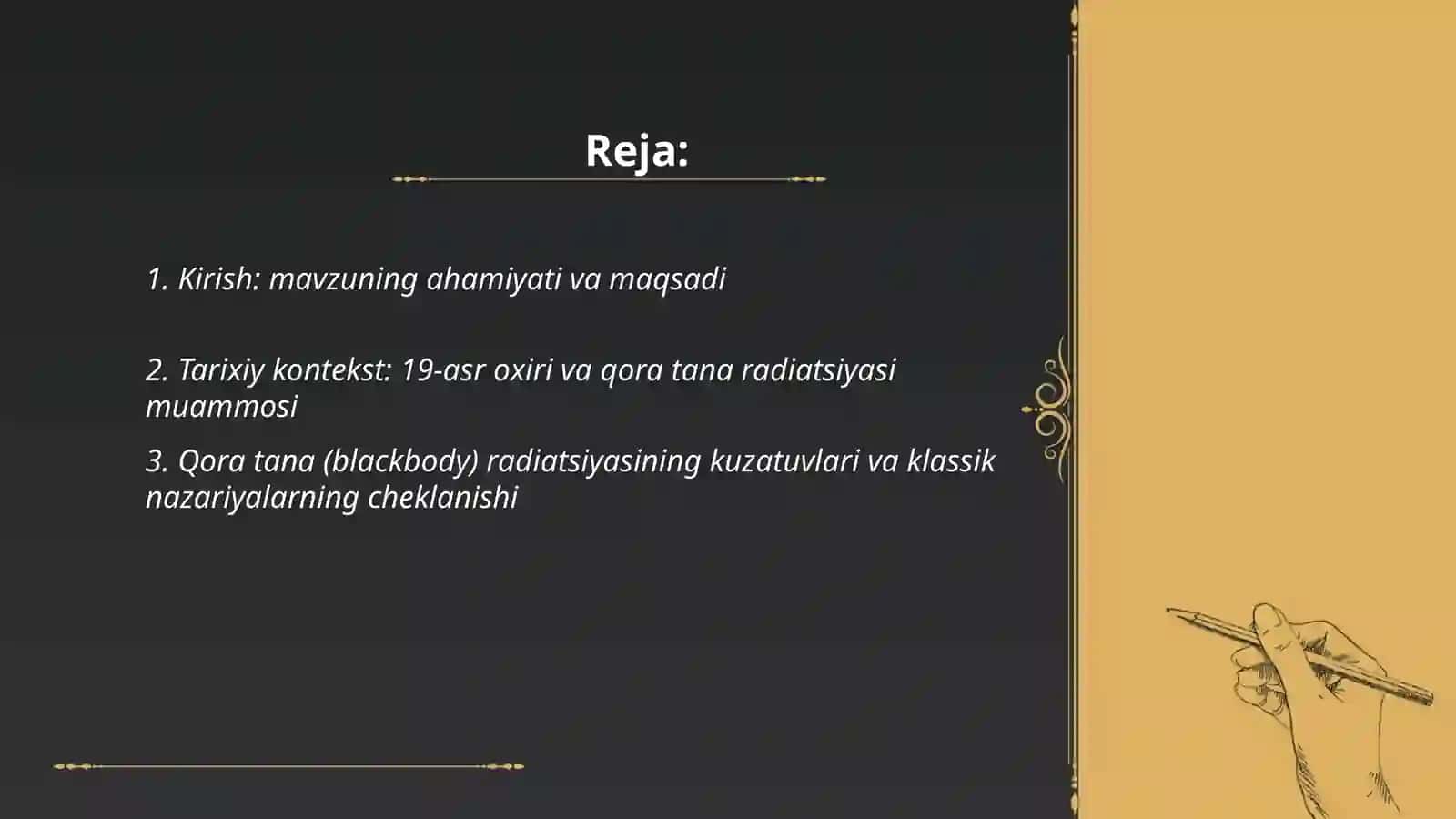 Reja:

1. Kirish: mavzuning ahamiyati va maqsadi

2. Tarixiy kontekst: 19-asr oxiri va qora tana radiatsiyasi muammosi

3. Qora tana (blackbody) radiatsiyasining kuzatuvlari va klassik nazariyalarning cheklanishi